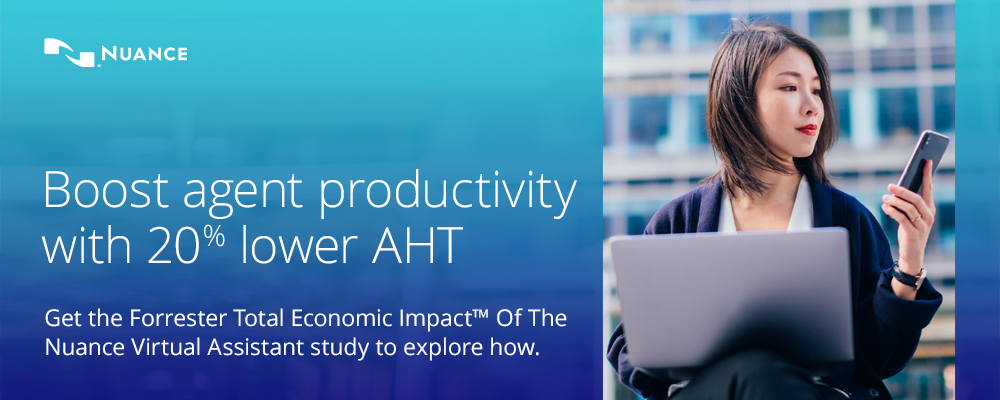 NUANCE

Boost agent productivity with 20% lower AHT

Get the Forrester Total Economic Impact™ Of The Nuance Virtual Assistant study to explore how.